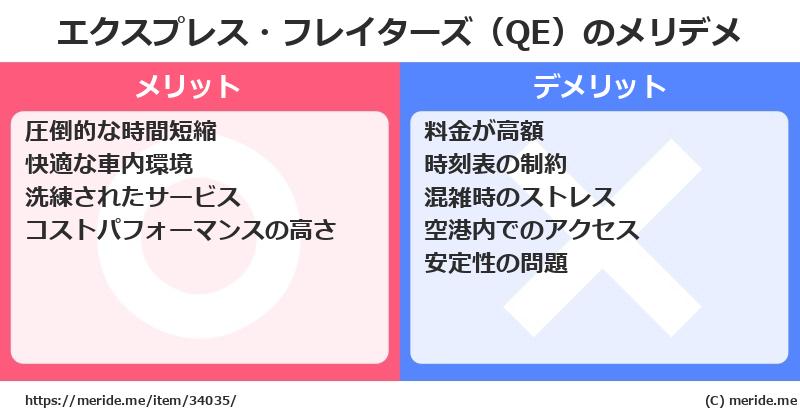 エクスプレス・フレイターズ（QE）のメリデメ

メリット

圧倒的な時間短縮
快適な車内環境
洗練されたサービス
コストパフォーマンスの高さ

デメリット

料金が高額
時刻表の制約
混雑時のストレス
空港内でのアクセス
安定性の問題

https://meride.me/item/34035/

(C) meride.me